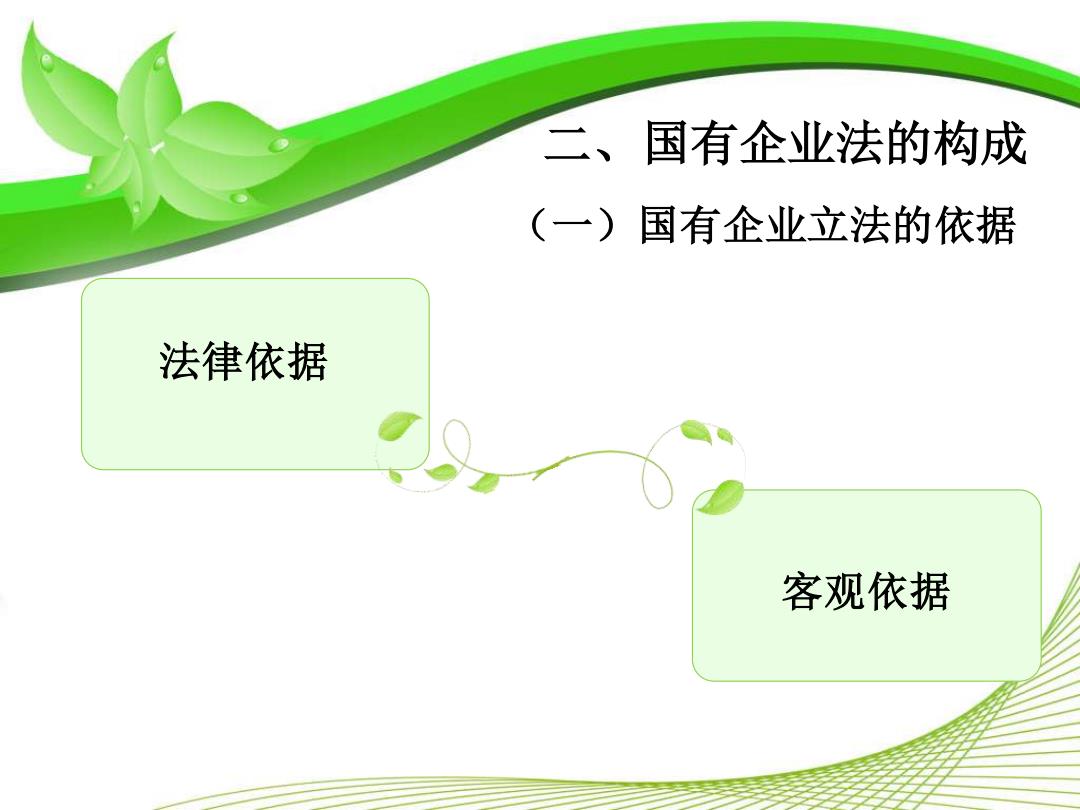 二、国有企业法的构成

（一）国有企业立法的依据

法律依据

客观依据